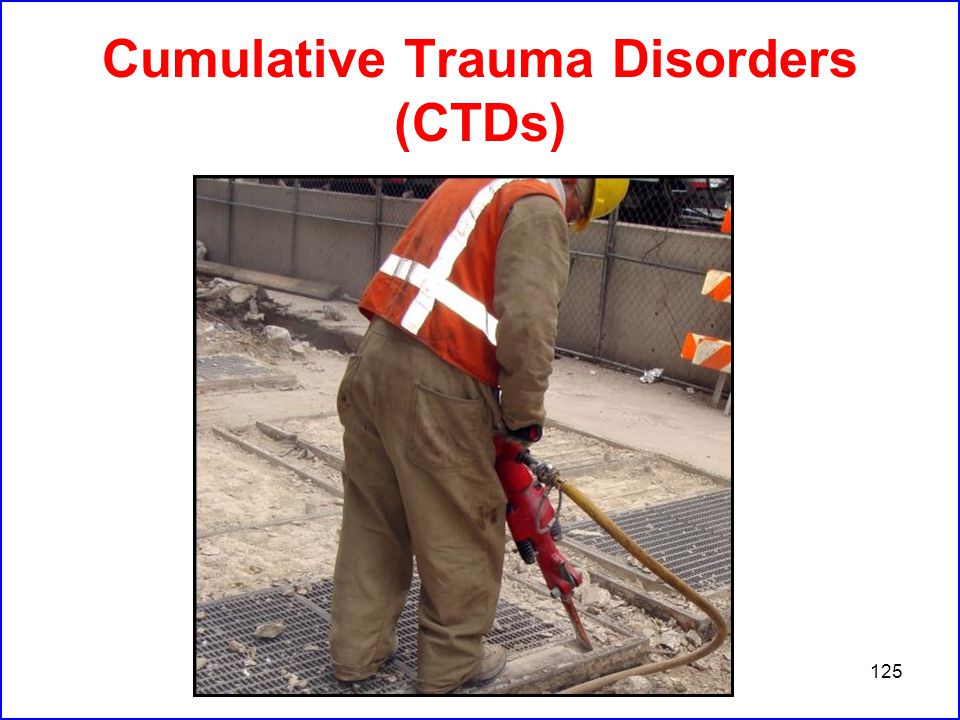 Cumulative Trauma Disorders (CTDs)

125